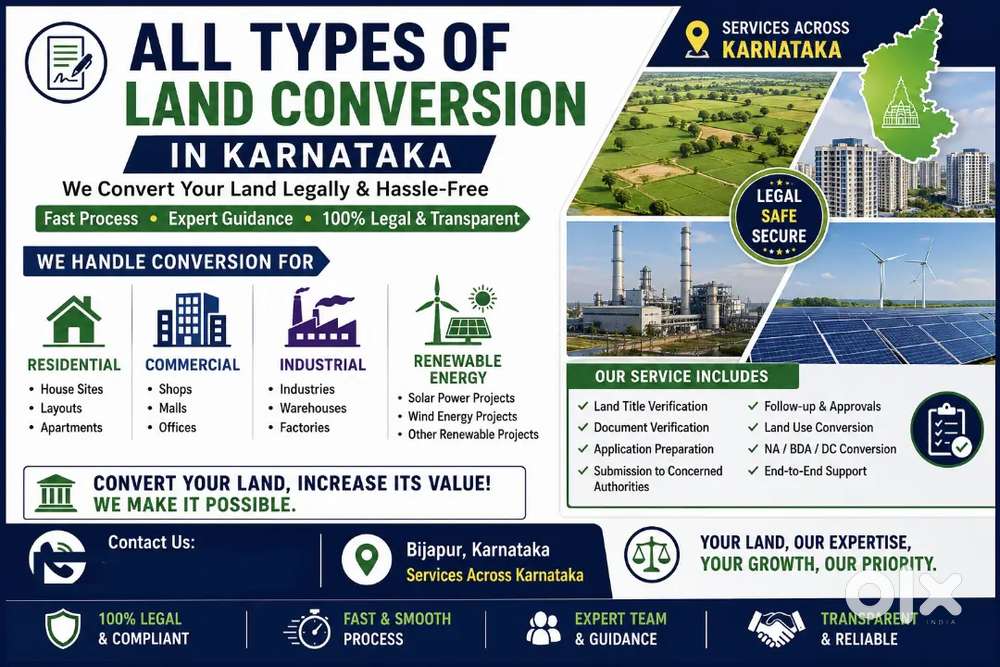 ALL TYPES OF LAND CONVERSION
IN KARNATAKA
We Convert Your Land Legally & Hassle-Free
Fast Process • Expert Guidance • 100% Legal & Transparent

SERVICES ACROSS KARNATAKA

LEGAL SAFE SECURE

WE HANDLE CONVERSION FOR

RESIDENTIAL
• House Sites
• Layouts
• Apartments

COMMERCIAL
• Shops
• Malls
• Offices

INDUSTRIAL
• Industries
• Warehouses
• Factories

RENEWABLE ENERGY
• Solar Power Projects
• Wind Energy Projects
• Other Renewable Projects

OUR SERVICE INCLUDES
✓ Land Title Verification
✓ Document Verification
✓ Application Preparation
✓ Submission to Concerned Authorities
✓ Follow-up & Approvals
✓ Land Use Conversion
✓ NA / BDA / DC Conversion
✓ End-to-End Support

CONVERT YOUR LAND, INCREASE ITS VALUE!
WE MAKE IT POSSIBLE.

Contact Us:

Bijapur, Karnataka
Services Across Karnataka

YOUR LAND, OUR EXPERTISE,
YOUR GROWTH, OUR PRIORITY.

100% LEGAL & COMPLIANT
FAST & SMOOTH PROCESS
EXPERT TEAM & GUIDANCE
TRANSPARENT & RELIABLE

olx INDIA